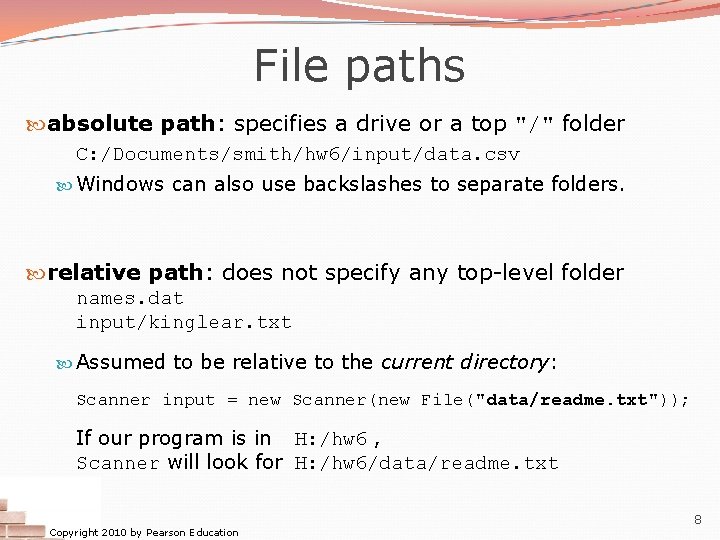 File paths

absolute path: specifies a drive or a top "/" folder

C:/Documents/smith/hw6/input/data.csv

Windows can also use backslashes to separate folders.

relative path: does not specify any top-level folder

names.dat
input/kinglear.txt

Assumed to be relative to the current directory:

Scanner input = new Scanner(new File("data/readme.txt"));

If our program is in H:/hw6 ,
Scanner will look for H:/hw6/data/readme.txt

Copyright 2010 by Pearson Education

8